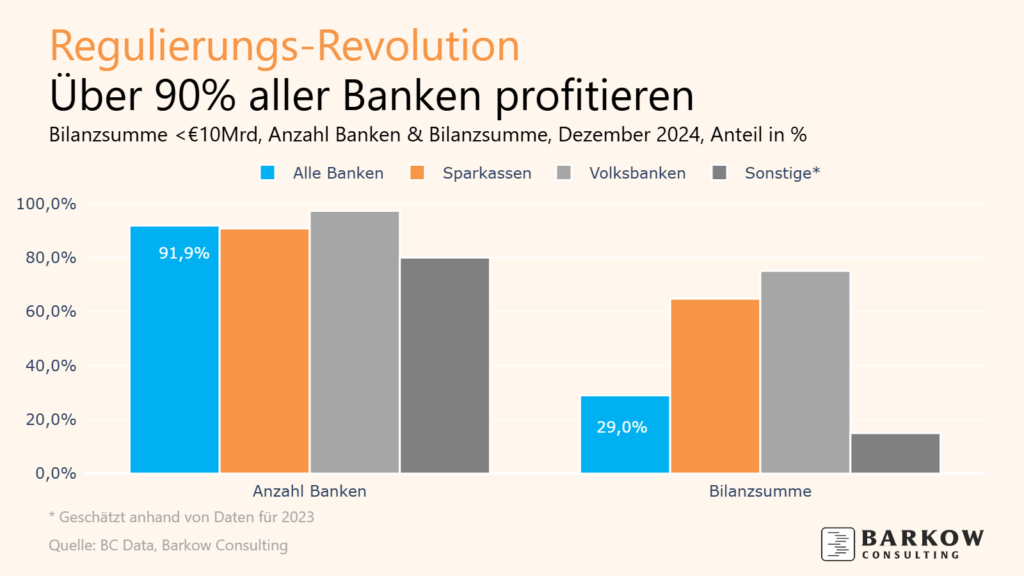 Regulierungs-Revolution
Über 90% aller Banken profitieren
Bilanzsumme <€10Mrd, Anzahl Banken & Bilanzsumme, Dezember 2024, Anteil in %

Alle Banken Sparkassen Volksbanken Sonstige*

100,0%
80,0%
60,0%
40,0%
20,0%
0,0%

91,9%
29,0%

Anzahl Banken
Bilanzsumme

* Geschätzt anhand von Daten für 2023
Quelle: BC Data, Barkow Consulting

BARKOW
CONSULTING